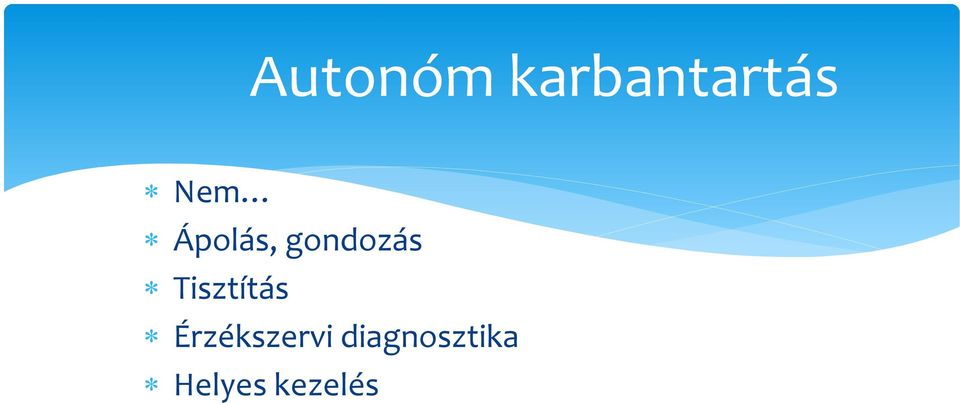 Autonóm karbantartás

* Nem…
* Ápolás, gondozás
* Tisztítás
* Érzékszervi diagnosztika
* Helyes kezelés